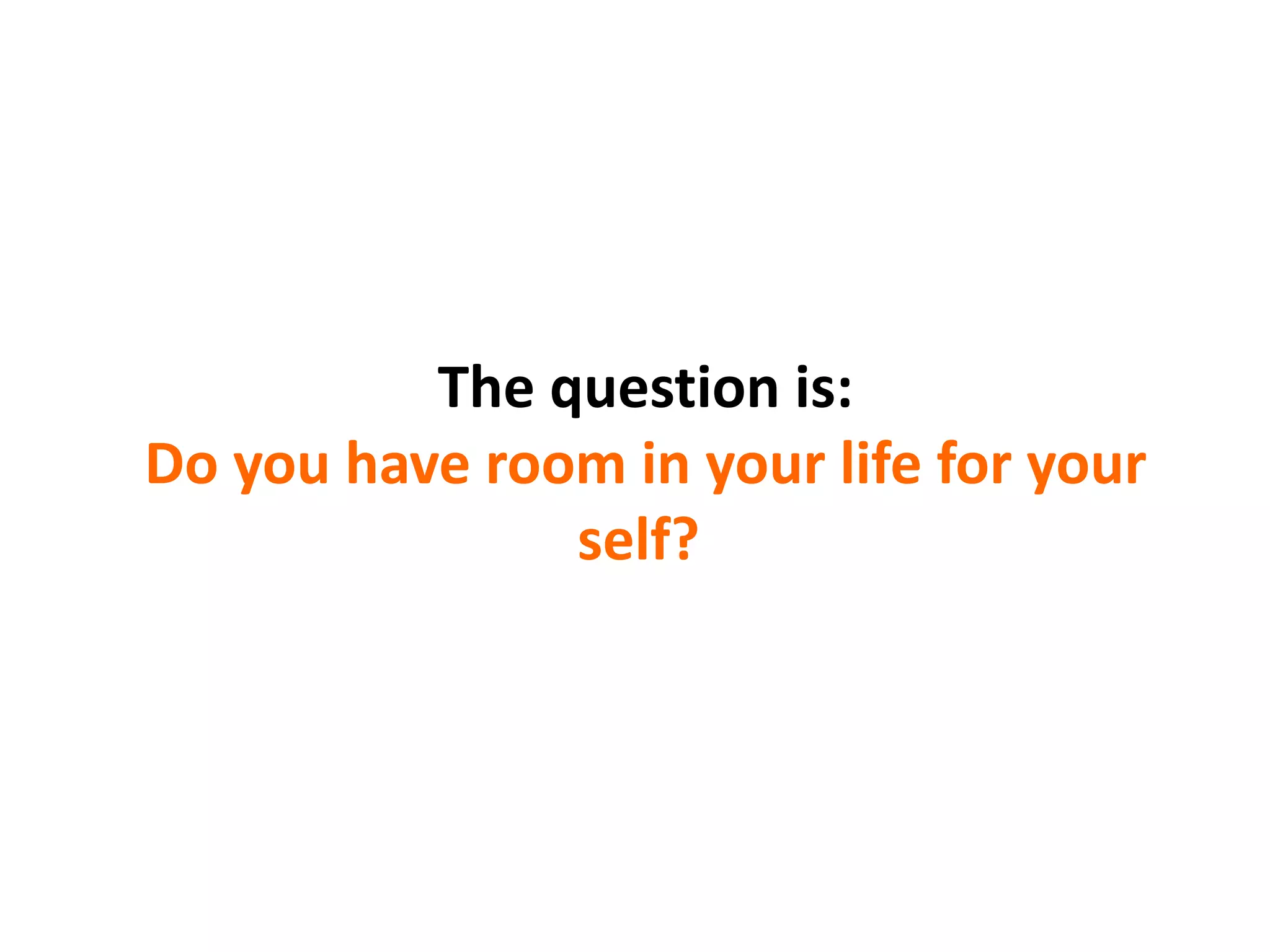 The question is:
Do you have room in your life for your self?